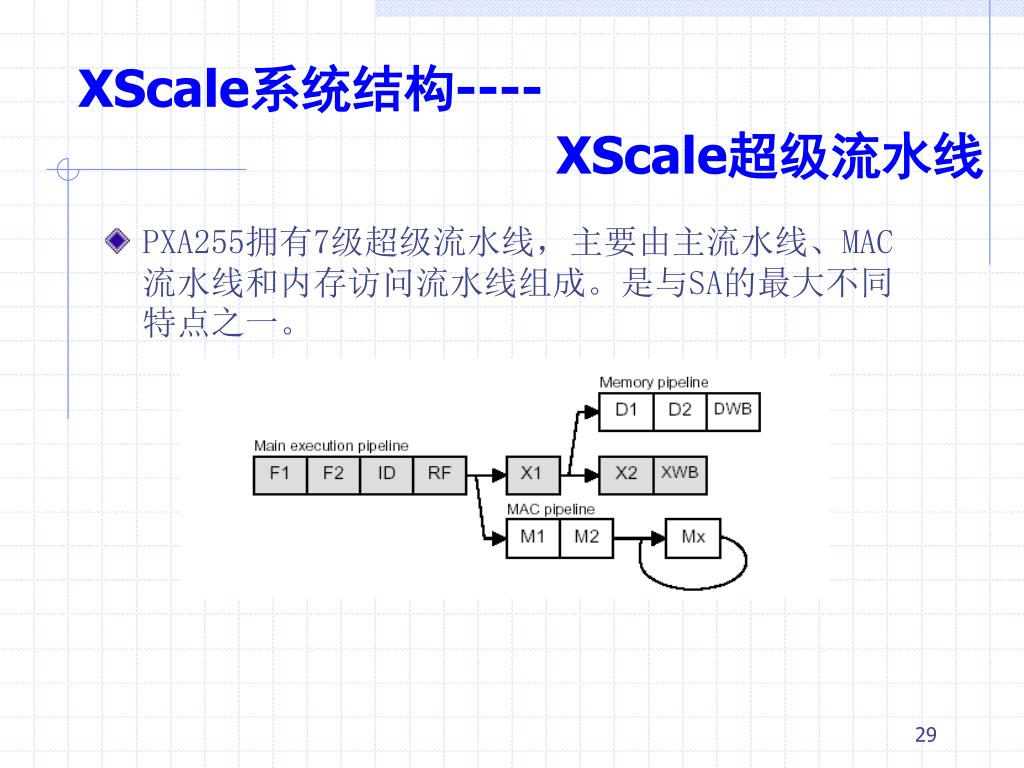 XScale系统结构----

XScale超级流水线

PXA255拥有7级超级流水线，主要由主流水线、MAC流水线和内存访问流水线组成。是与SA的最大不同特点之一。

Memory pipeline

D1 D2 DWB

Main execution pipeline

F1 F2 ID RF X1 X2 XWB

MAC pipeline

M1 M2 Mx

29